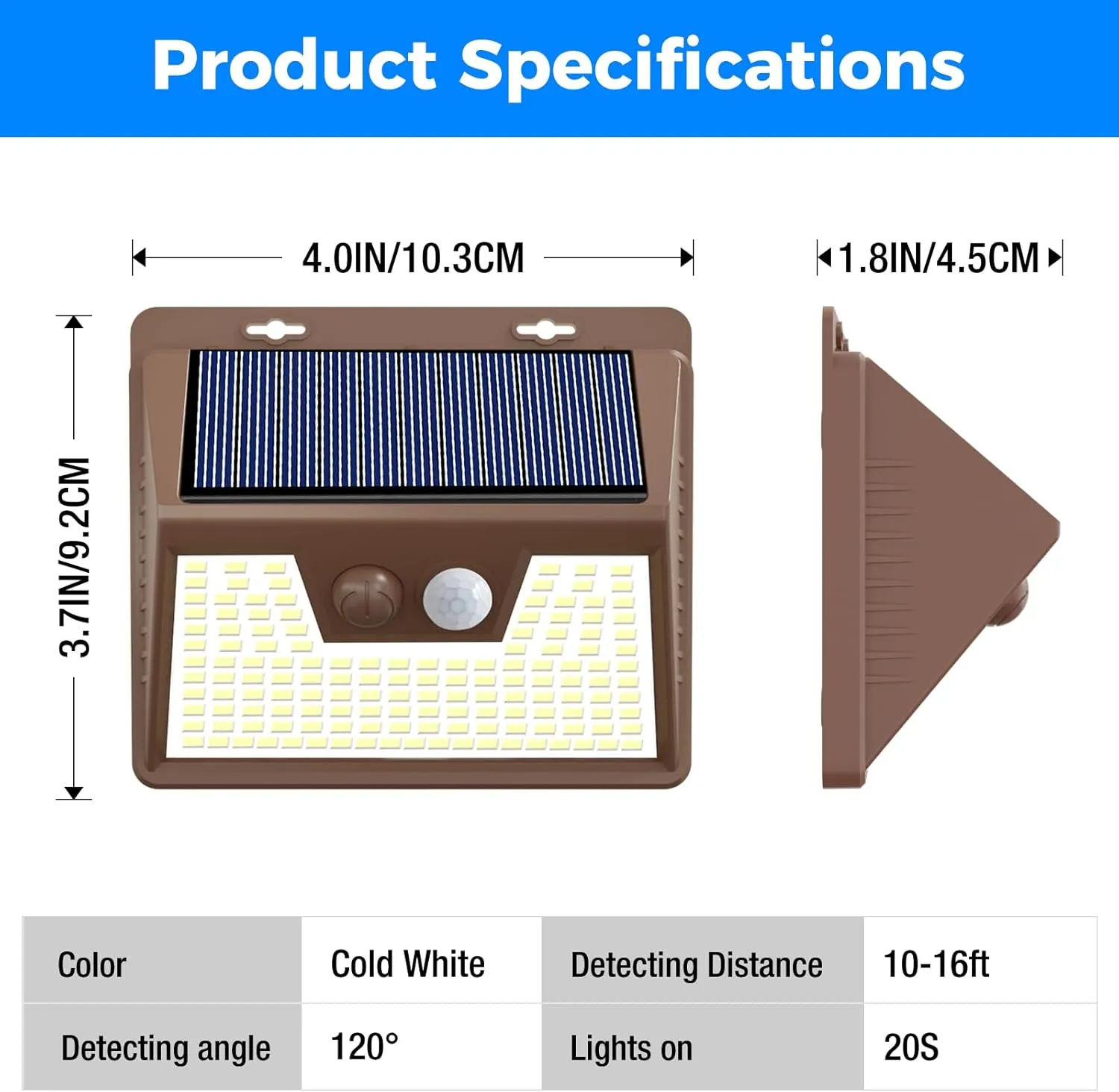 Product Specifications

4.0IN/10.3CM

1.8IN/4.5CM

3.7IN/9.2CM

| Color | Cold White | Detecting Distance | 10-16ft |
|---|---|---|---|
| Detecting angle | 120° | Lights on | 20S |